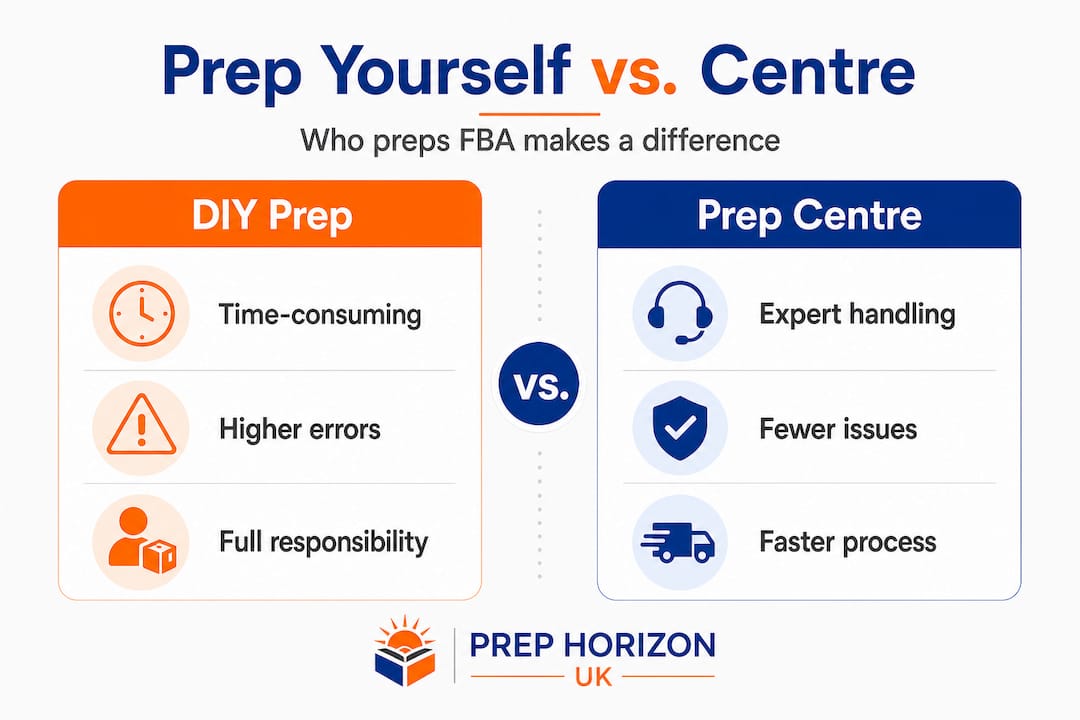 Prep Yourself vs. Centre

Who preps FBA makes a difference

DIY Prep

Time-consuming

Higher errors

Full responsibility

vs.

Prep Centre

Expert handling

Fewer issues

Faster process

PREP HORIZON
UK